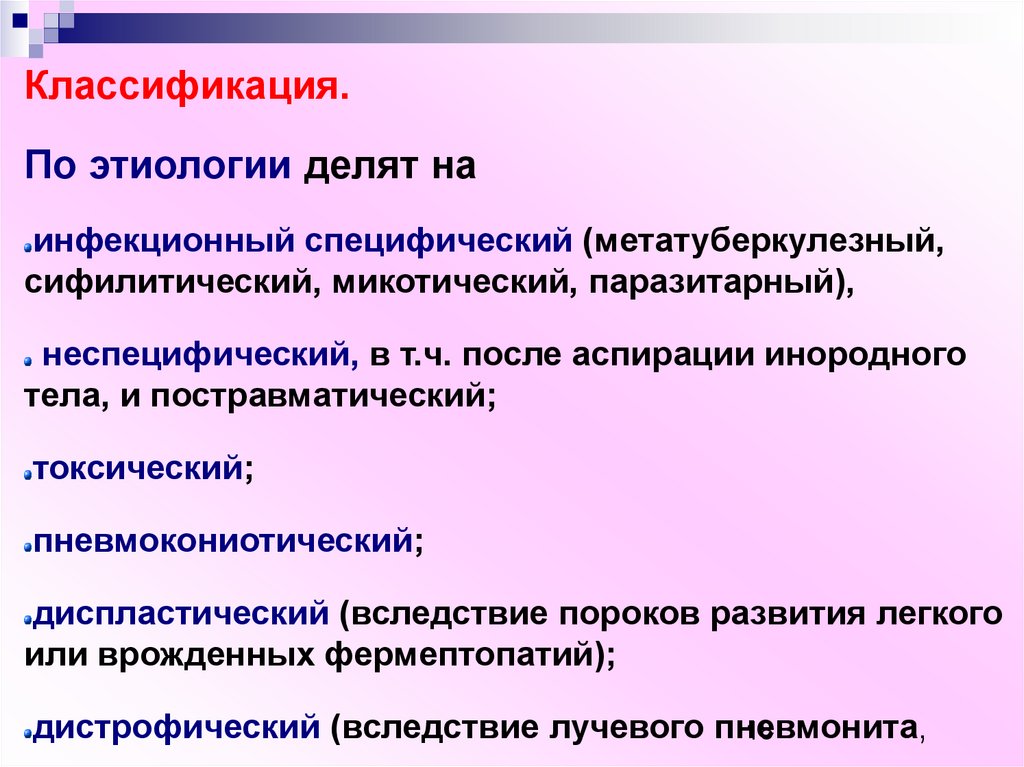 Классификация.

По этиологии делят на

инфекционный специфический (метатуберкулезный, сифилитический, микотический, паразитарный),

неспецифический, в т.ч. после аспирации инородного тела, и постравматический;

токсический;

пневмокониотический;

диспластический (вследствие пороков развития легкого или врожденных ферментопатий);

дистрофический (вследствие лучевого пневмонита,